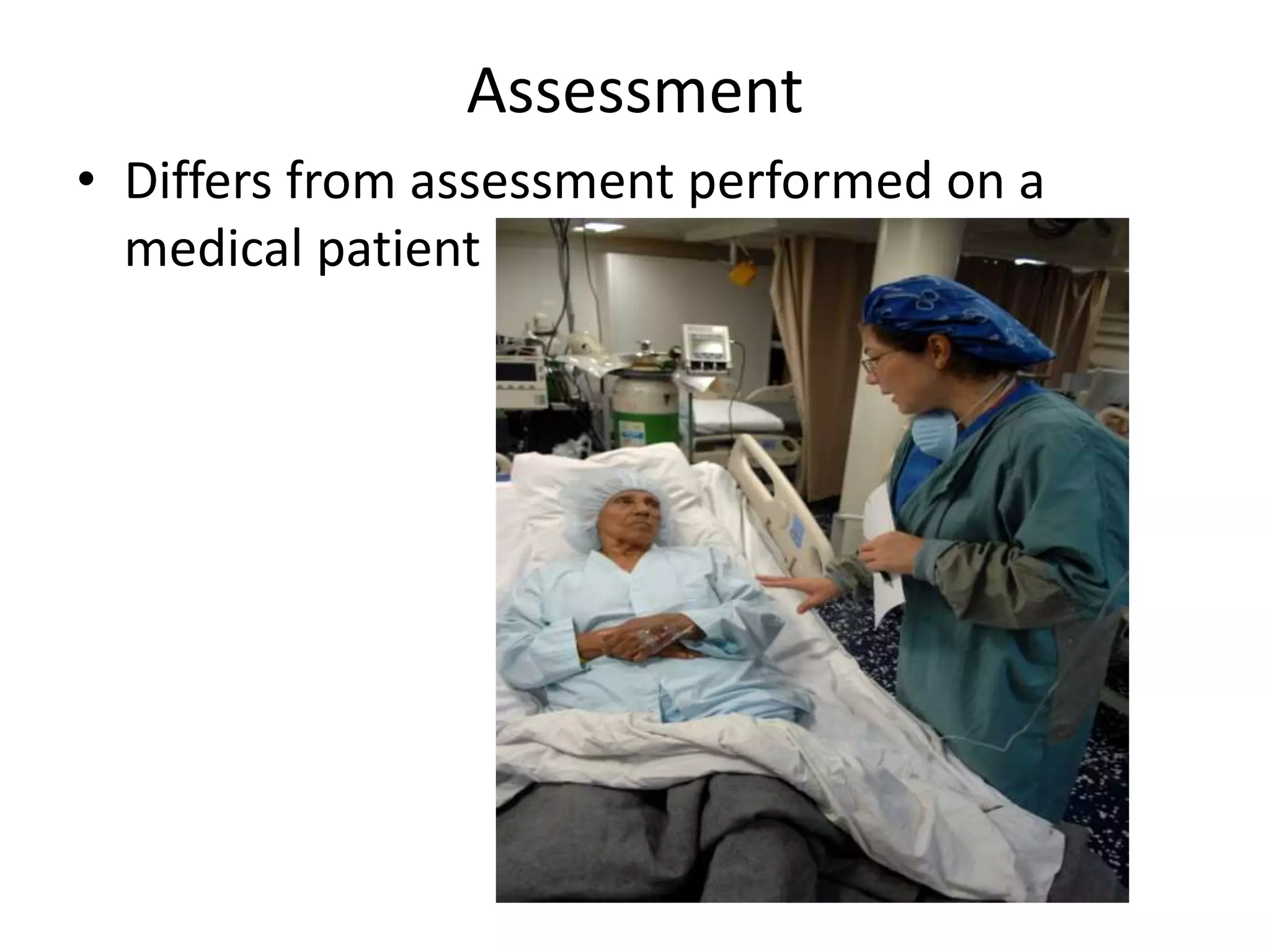 Assessment

• Differs from assessment performed on a medical patient